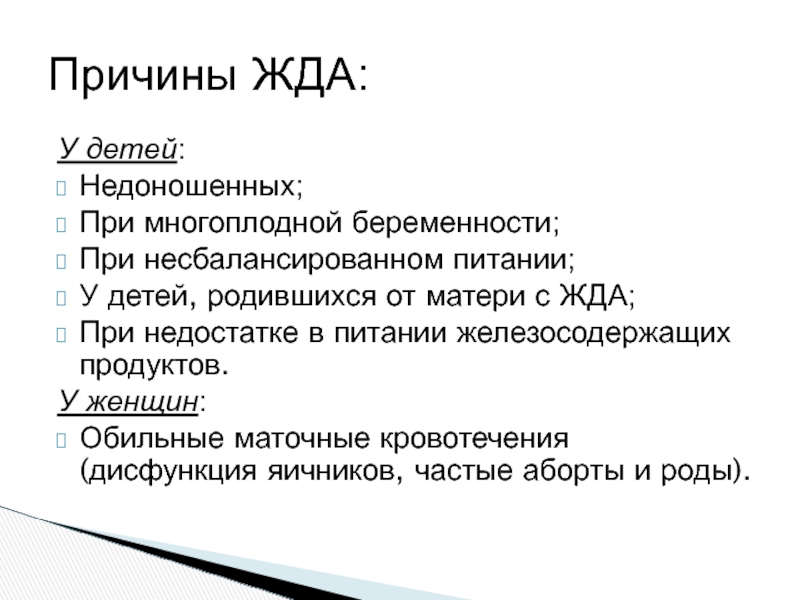 Причины ЖДА:

У детей:
Недоношенных;
При многоплодной беременности;
При несбалансированном питании;
У детей, родившихся от матери с ЖДА;
При недостатке в питании железосодержащих продуктов.

У женщин:
Обильные маточные кровотечения (дисфункция яичников, частые аборты и роды).